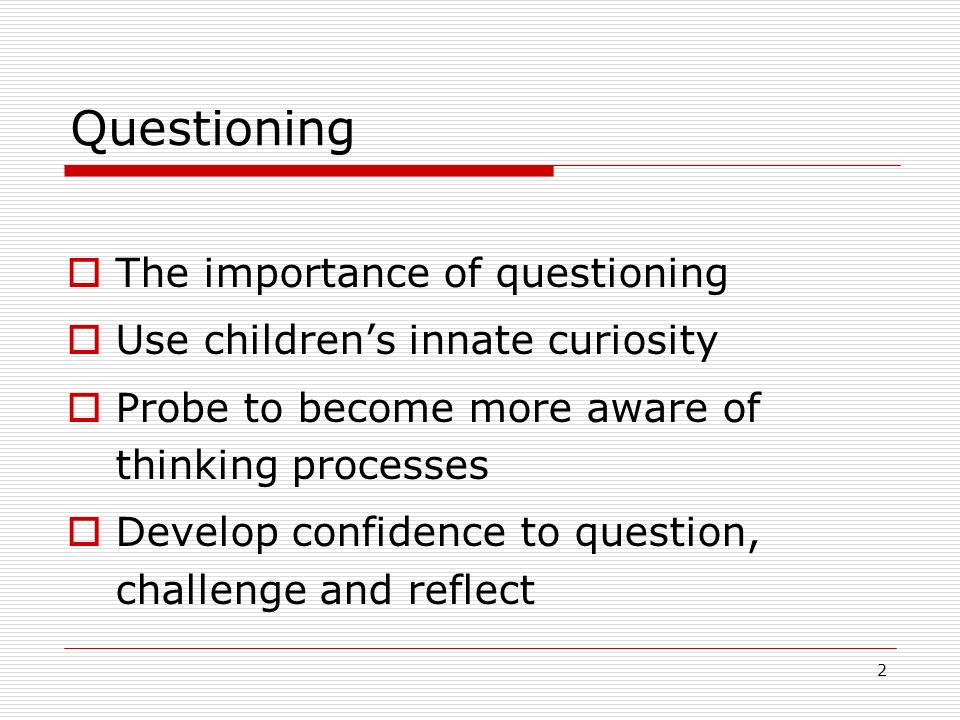 Questioning

- The importance of questioning
- Use children’s innate curiosity
- Probe to become more aware of thinking processes
- Develop confidence to question, challenge and reflect

2